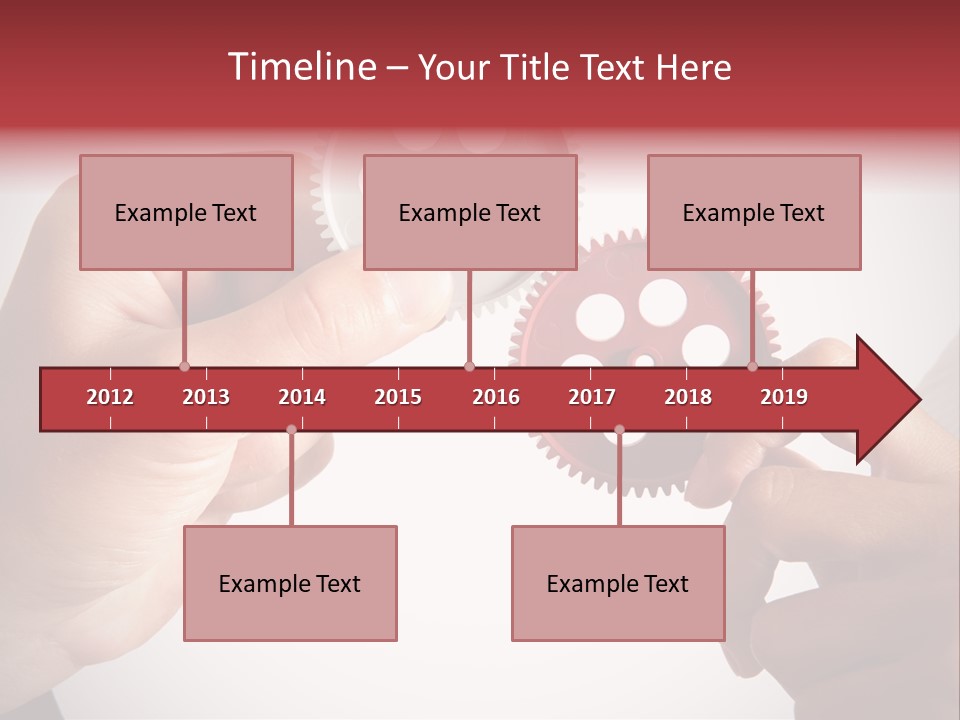 Timeline – Your Title Text Here

Example Text

Example Text

Example Text

2012 2013 2014 2015 2016 2017 2018 2019

Example Text

Example Text